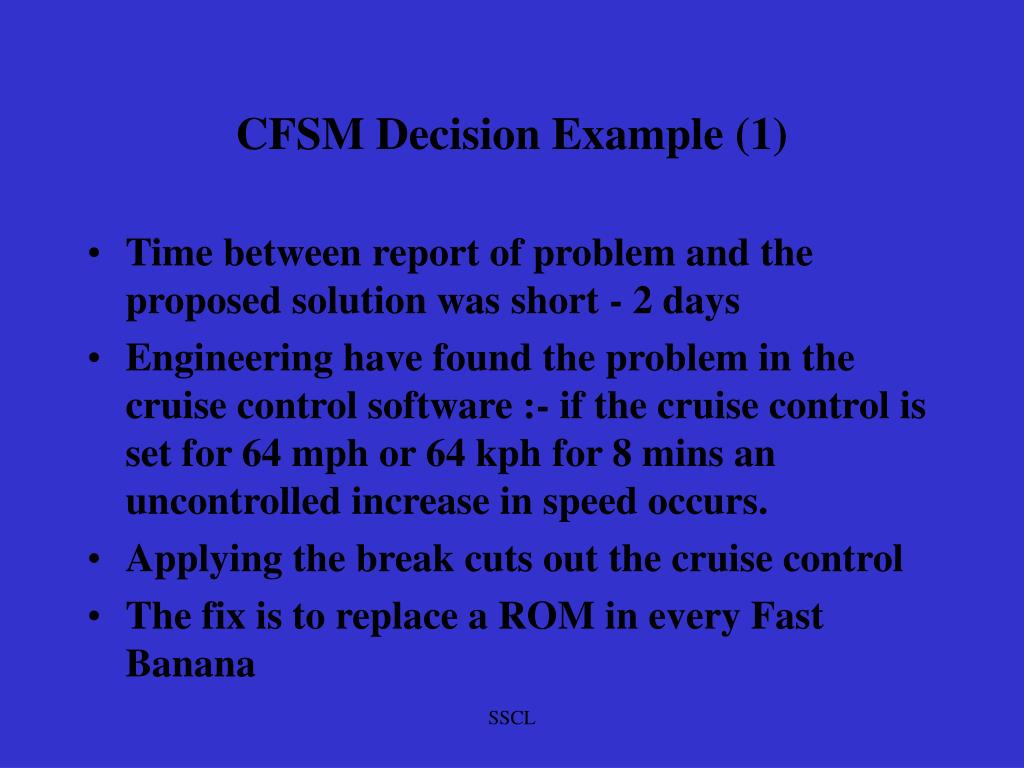 CFSM Decision Example (1)

• Time between report of problem and the proposed solution was short - 2 days
• Engineering have found the problem in the cruise control software :- if the cruise control is set for 64 mph or 64 kph for 8 mins an uncontrolled increase in speed occurs.
• Applying the break cuts out the cruise control
• The fix is to replace a ROM in every Fast Banana

SSCL